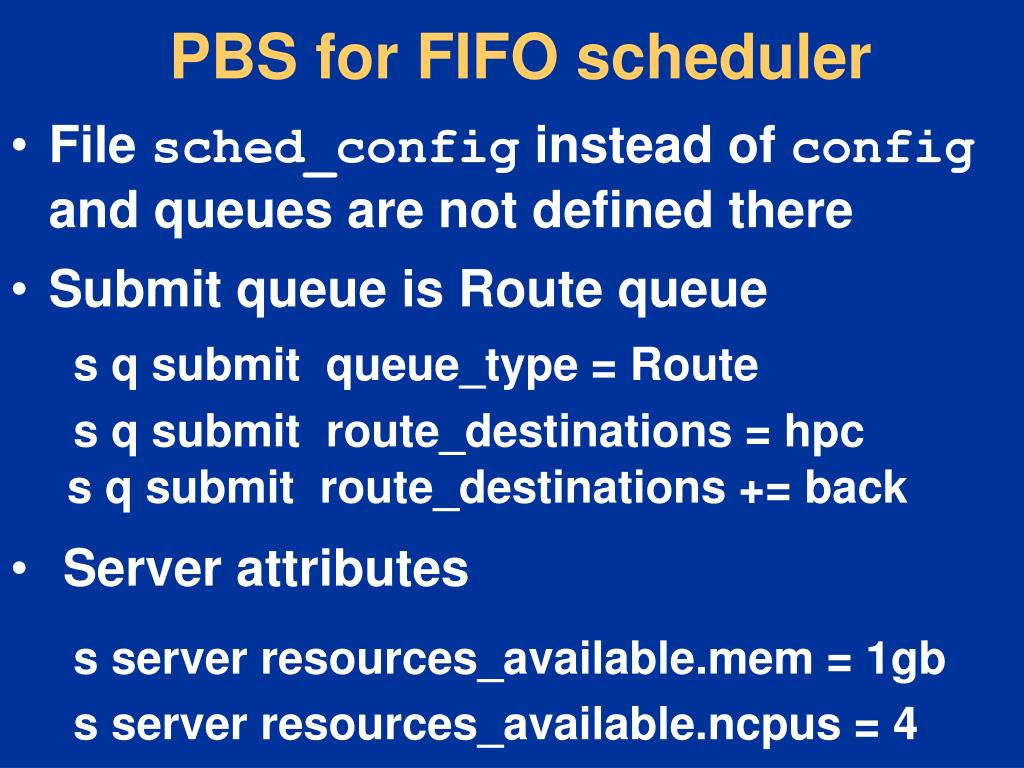 PBS for FIFO scheduler

• File sched_config instead of config and queues are not defined there

• Submit queue is Route queue

s q submit queue_type = Route

s q submit route_destinations = hpc

s q submit route_destinations += back

• Server attributes

s server resources_available.mem = 1gb

s server resources_available.ncpus = 4